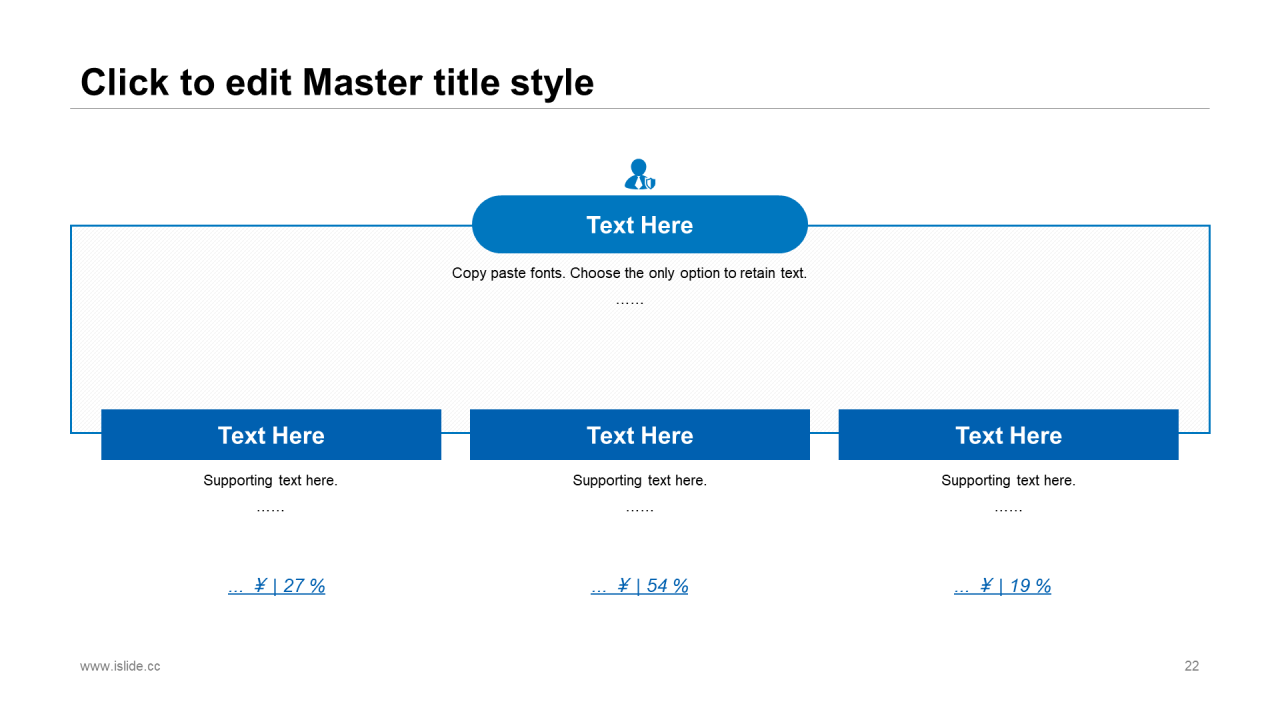 Click to edit Master title style

Text Here

Copy paste fonts. Choose the only option to retain text.

……

Text Here

Supporting text here.

……

… ¥ | 27 %

Text Here

Supporting text here.

……

… ¥ | 54 %

Text Here

Supporting text here.

……

… ¥ | 19 %

www.islide.cc

22